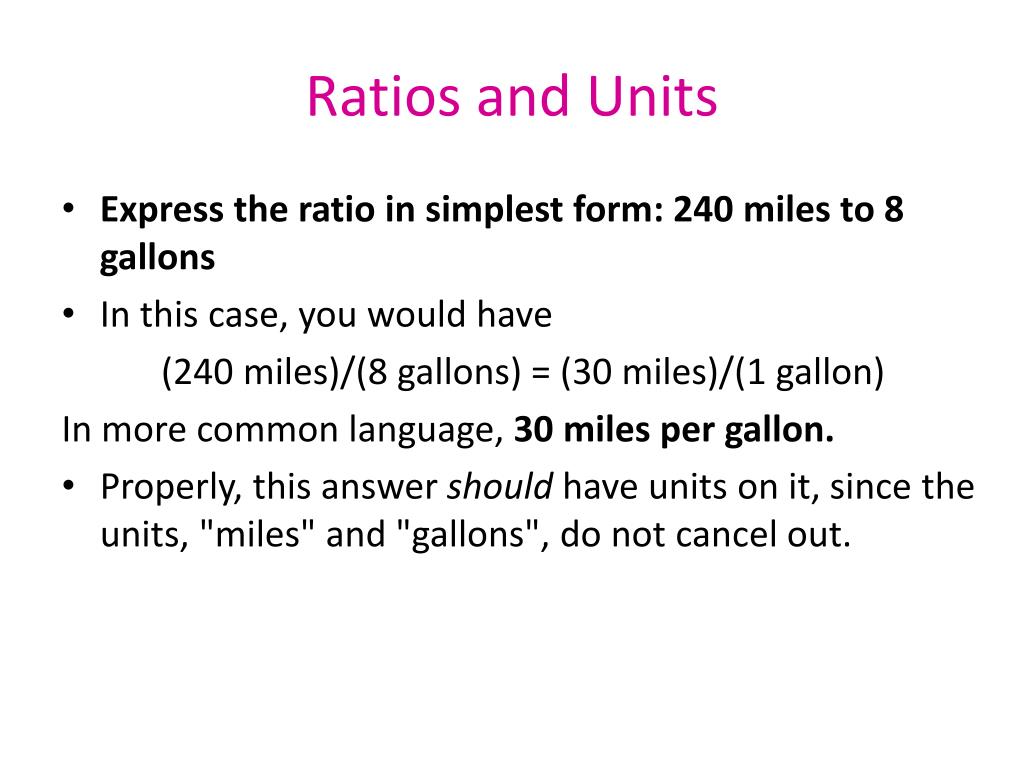 Ratios and Units

• Express the ratio in simplest form: 240 miles to 8 gallons

• In this case, you would have

(240 miles)/(8 gallons) = (30 miles)/(1 gallon)

In more common language, 30 miles per gallon.

• Properly, this answer should have units on it, since the units, "miles" and "gallons", do not cancel out.